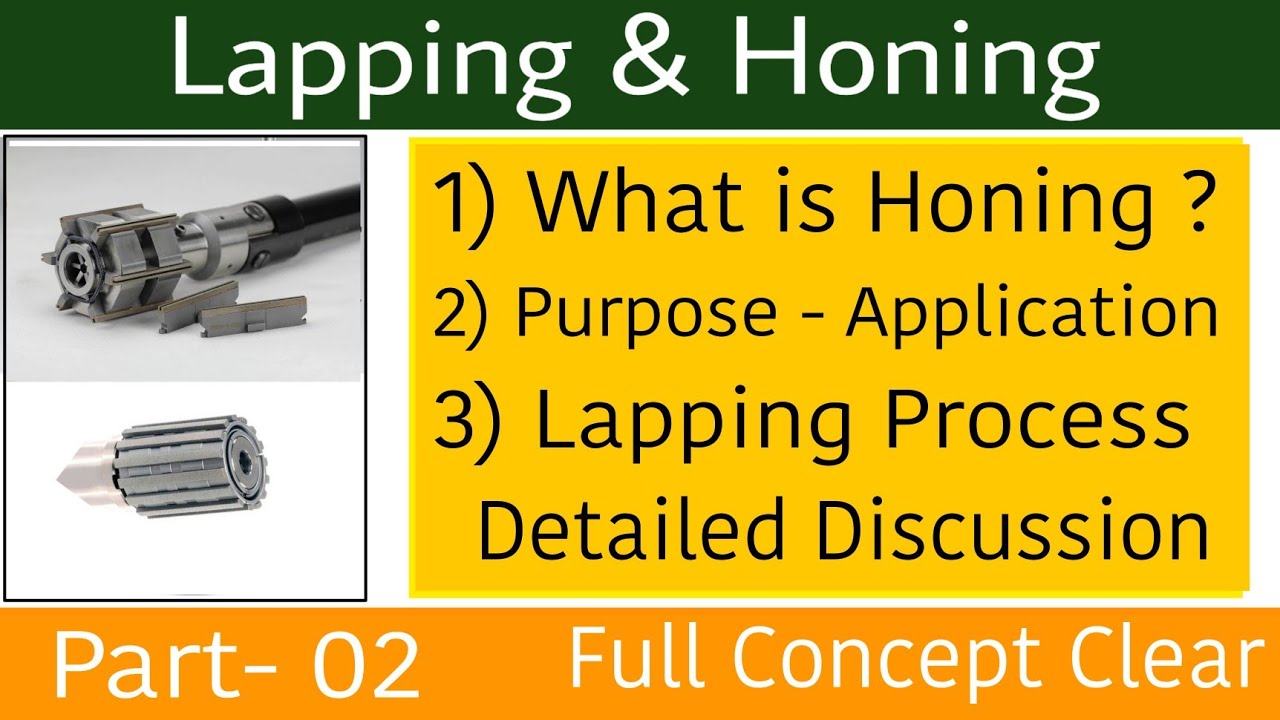 Lapping & Honing

1) What is Honing ?
2) Purpose - Application
3) Lapping Process
Detailed Discussion

Part- 02

Full Concept Clear